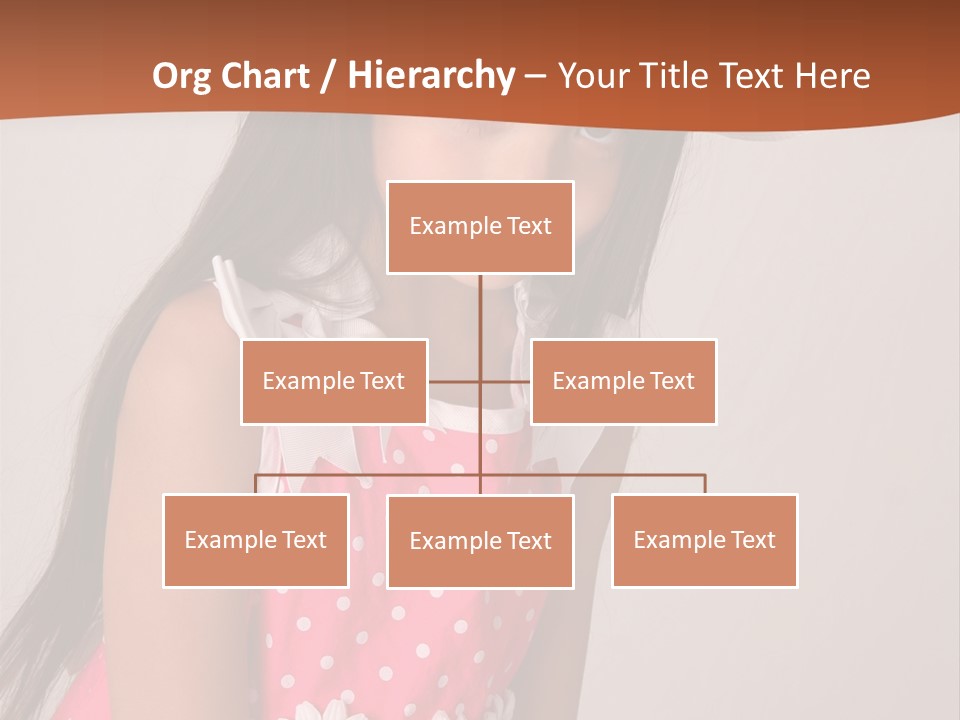 Org Chart / Hierarchy – Your Title Text Here

Example Text

Example Text

Example Text

Example Text

Example Text

Example Text